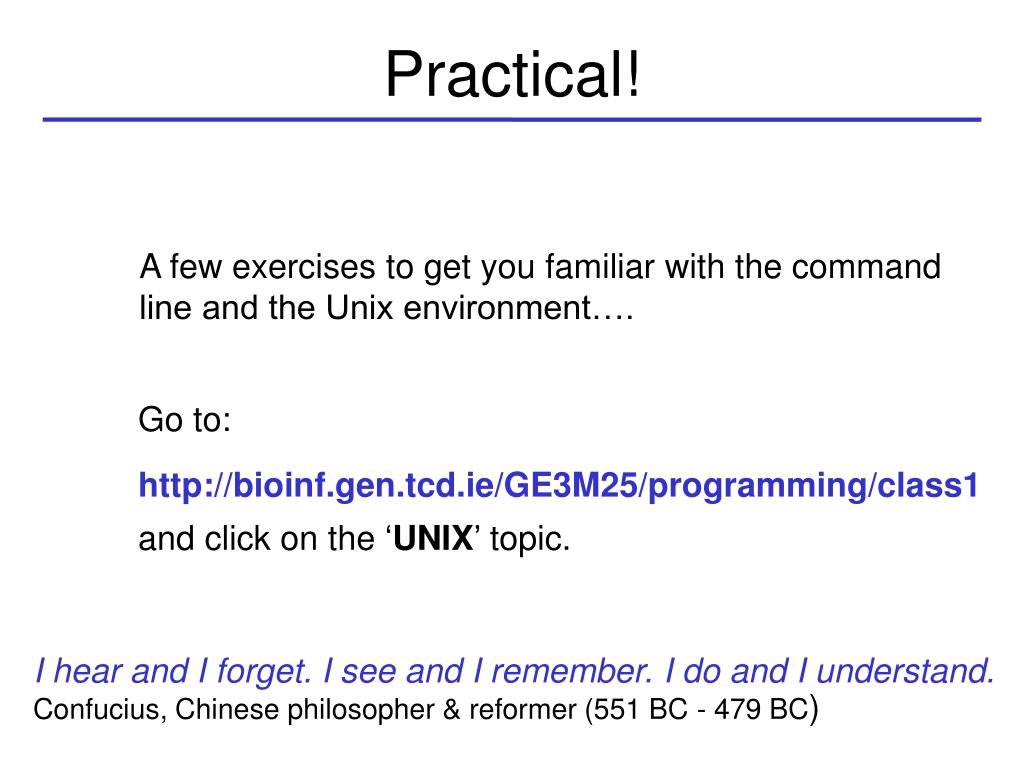 Practical!

A few exercises to get you familiar with the command line and the Unix environment….

Go to:

http://bioinf.gen.tcd.ie/GE3M25/programming/class1

and click on the ‘UNIX’ topic.

I hear and I forget. I see and I remember. I do and I understand.
Confucius, Chinese philosopher & reformer (551 BC - 479 BC)